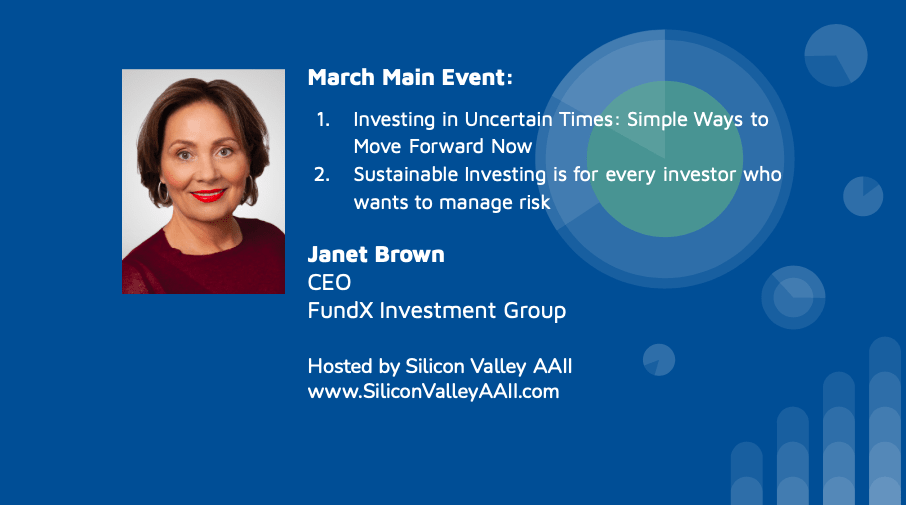 March Main Event:

1. Investing in Uncertain Times: Simple Ways to Move Forward Now
2. Sustainable Investing is for every investor who wants to manage risk

Janet Brown
CEO
FundX Investment Group

Hosted by Silicon Valley AAII
www.SiliconValleyAAII.com